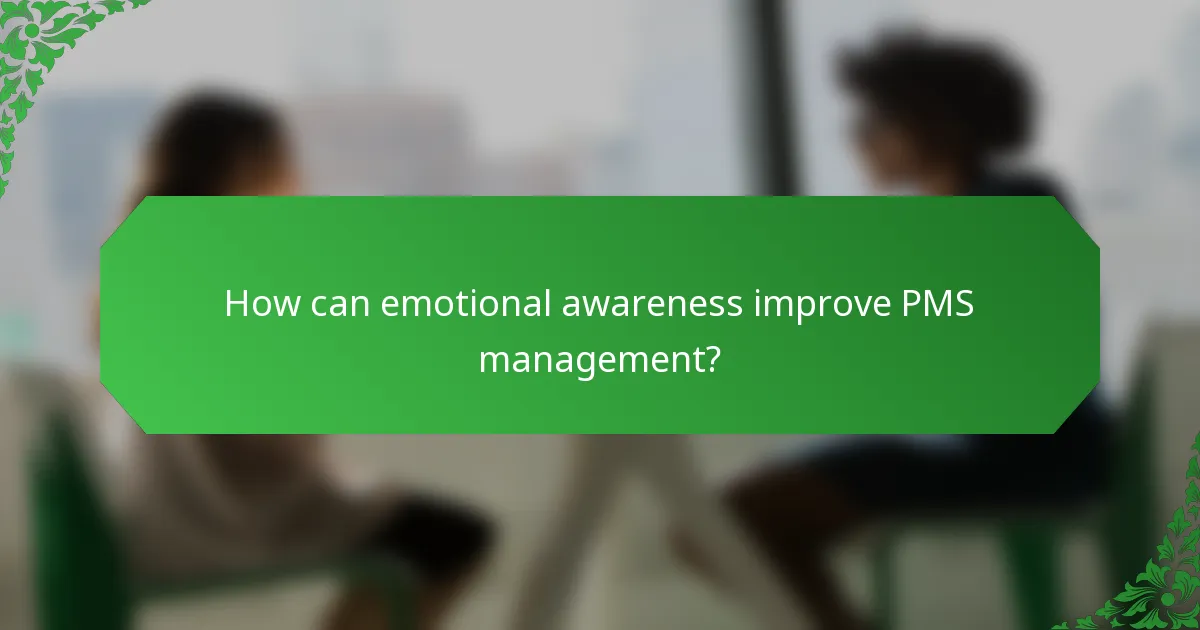 How can emotional awareness improve PMS management?